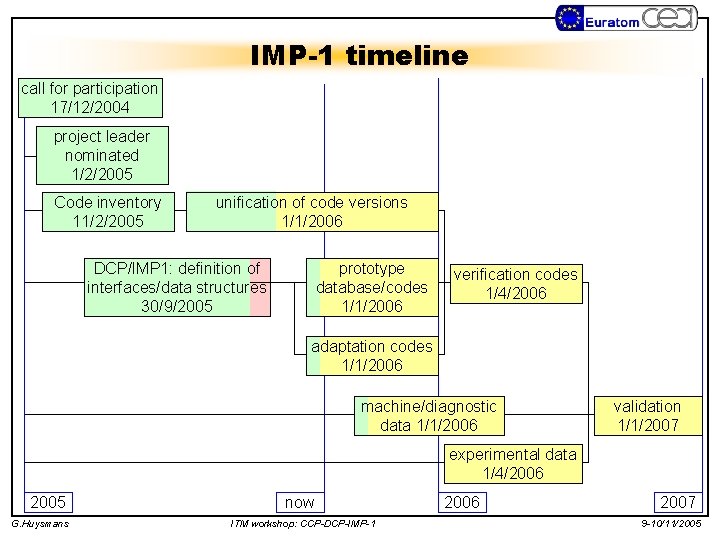 Euratom cea

IMP-1 timeline

call for participation 17/12/2004

project leader nominated 1/2/2005

Code inventory 11/2/2005

unification of code versions 1/1/2006

DCP/IMP1: definition of interfaces/data structures 30/9/2005

prototype database/codes 1/1/2006

verification codes 1/4/2006

adaptation codes 1/1/2006

machine/diagnostic data 1/1/2006

validation 1/1/2007

experimental data 1/4/2006

2005

now

2006

2007

G.Huysmans

ITM workshop: CCP-DCP-IMP-1

9-10/11/2005